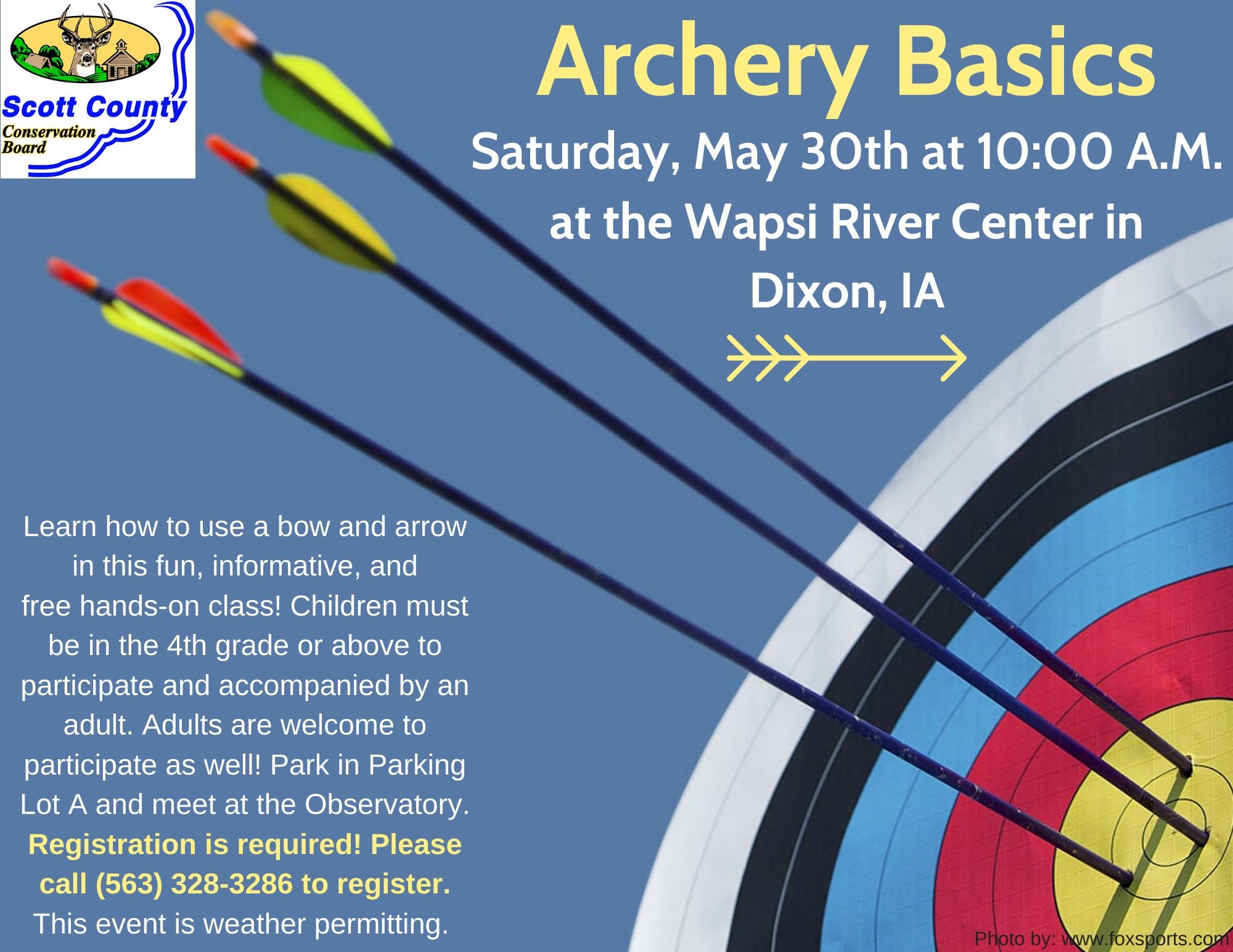 Scott County
Conservation Board

Archery Basics

Saturday, May 30th at 10:00 A.M. at the Wapsi River Center in Dixon, IA

Learn how to use a bow and arrow in this fun, informative, and free hands-on class! Children must be in the 4th grade or above to participate and accompanied by an adult. Adults are welcome to participate as well! Park in Parking Lot A and meet at the Observatory. Registration is required! Please call (563) 328-3286 to register. This event is weather permitting.

Photo by: www.foxsports.com